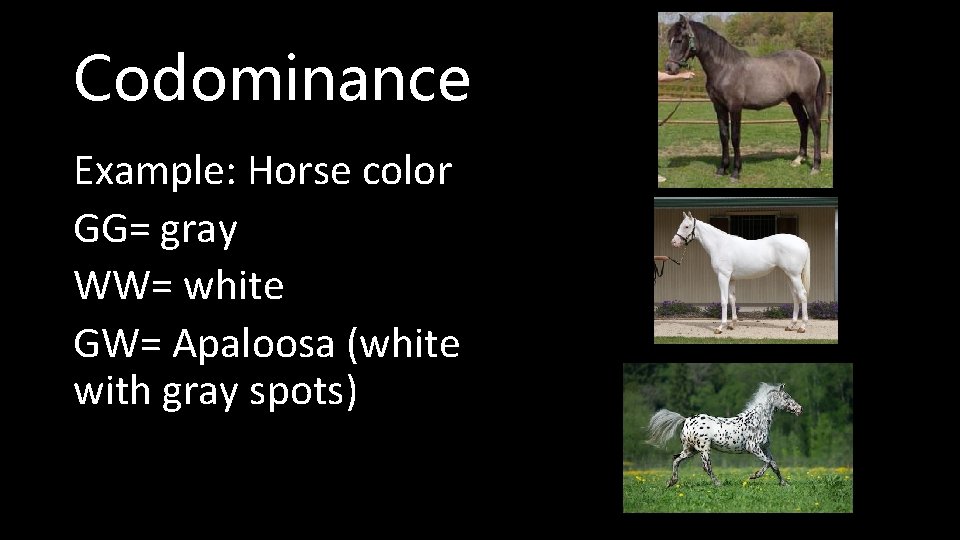 Codominance

Example: Horse color

GG= gray

WW= white

GW= Apaloosa (white with gray spots)